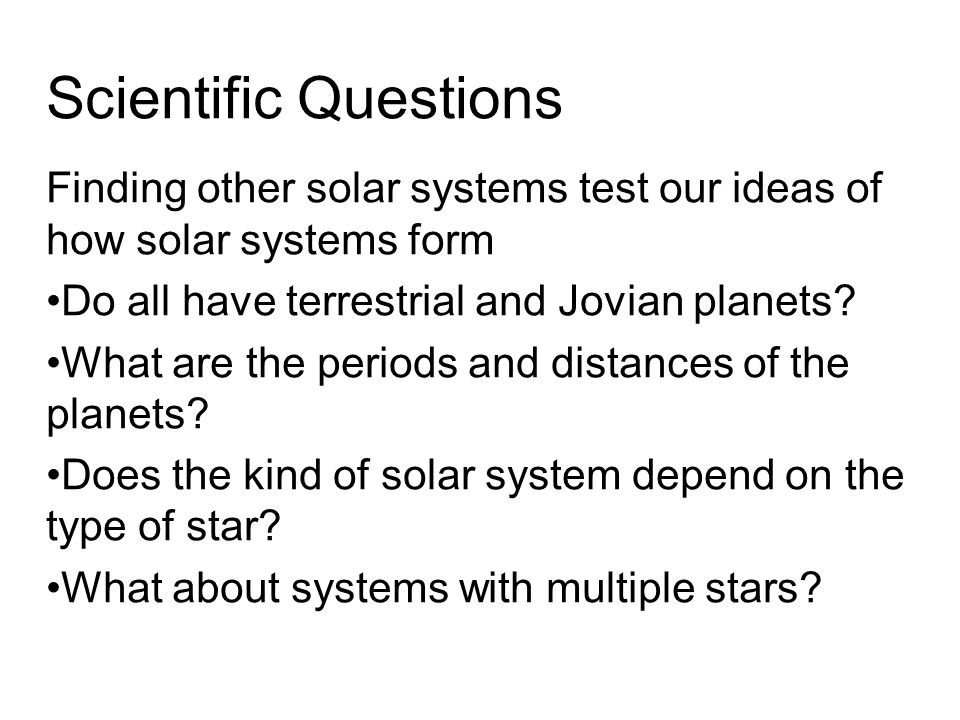 Scientific Questions

Finding other solar systems test our ideas of how solar systems form

•Do all have terrestrial and Jovian planets?

•What are the periods and distances of the planets?

•Does the kind of solar system depend on the type of star?

•What about systems with multiple stars?